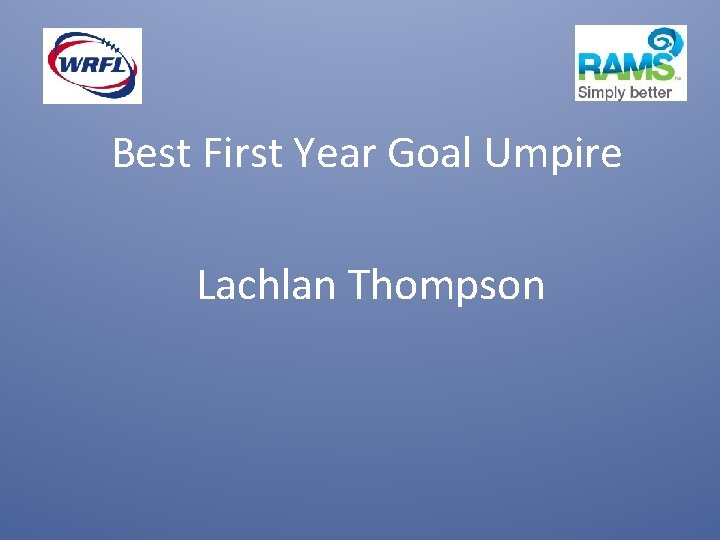 WRFL

RAMS
Simply better

Best First Year Goal Umpire

Lachlan Thompson